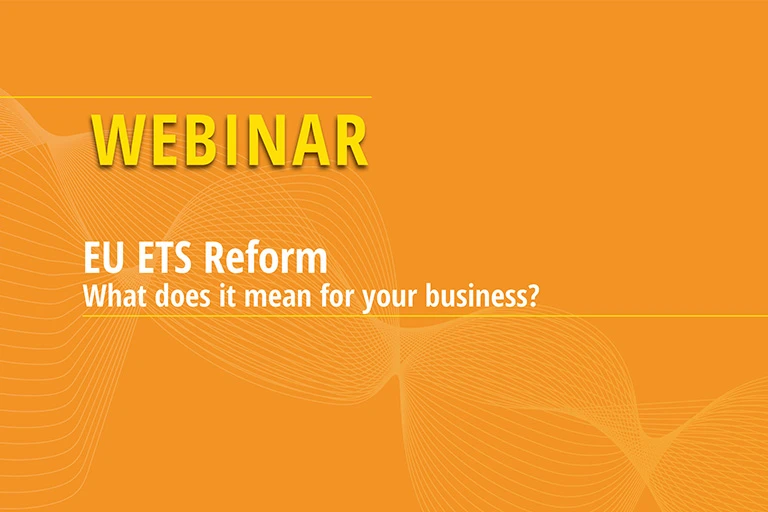 WEBINAR

EU ETS Reform
What does it mean for your business?